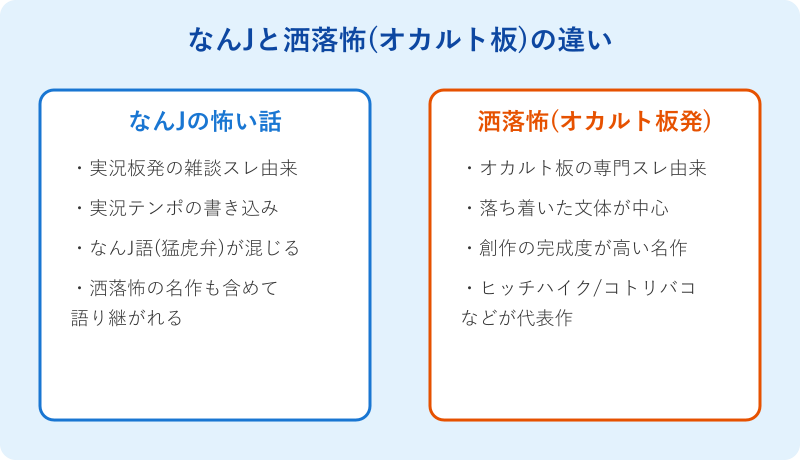 なんJと洒落怖(オカルト板)の違い

なんJの怖い話

・実況板発の雑談スレ由来

・実況テンポの書き込み

・なんJ語(猛虎弁)が混じる

・洒落怖の名作も含めて語り継がれる

洒落怖(オカルト板発)

・オカルト板の専門スレ由来

・落ち着いた文体が中心

・創作の完成度が高い名作

・ヒッチハイク/コトリバコなどが代表作